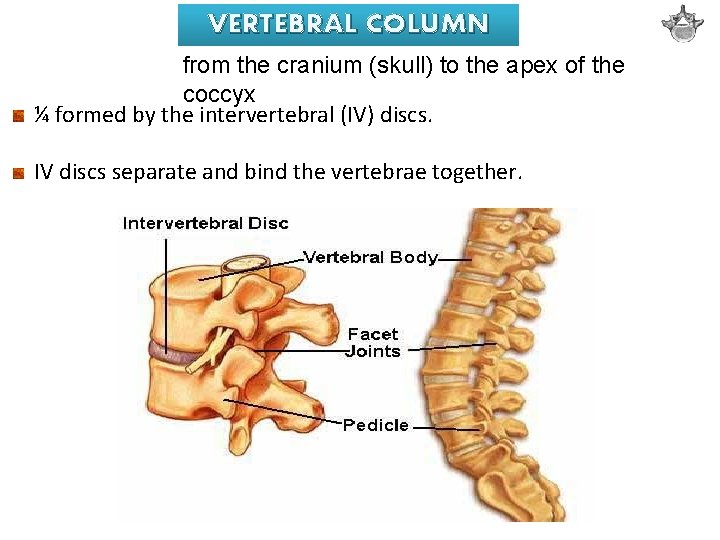 VERTEBRAL COLUMN

from the cranium (skull) to the apex of the coccyx

¼ formed by the intervertebral (IV) discs.

IV discs separate and bind the vertebrae together.

Intervertebral Disc
Vertebral Body
Facet Joints
Pedicle